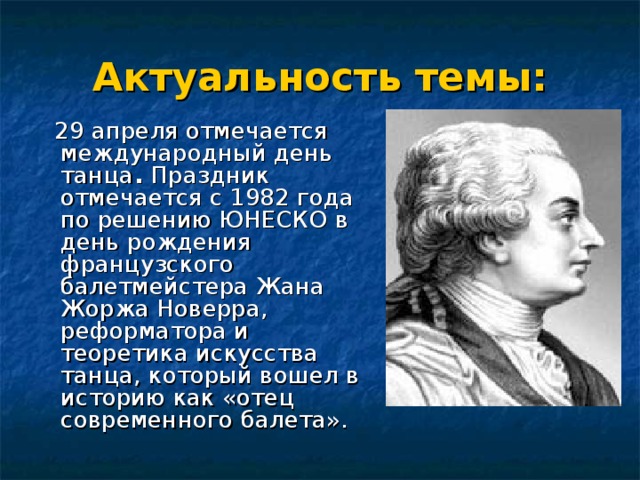 Актуальность темы:

29 апреля отмечается международный день танца. Праздник отмечается с 1982 года по решению ЮНЕСКО в день рождения французского балетмейстера Жана Жоржа Новерра, реформатора и теоретика искусства танца, который вошел в историю как «отец современного балета».